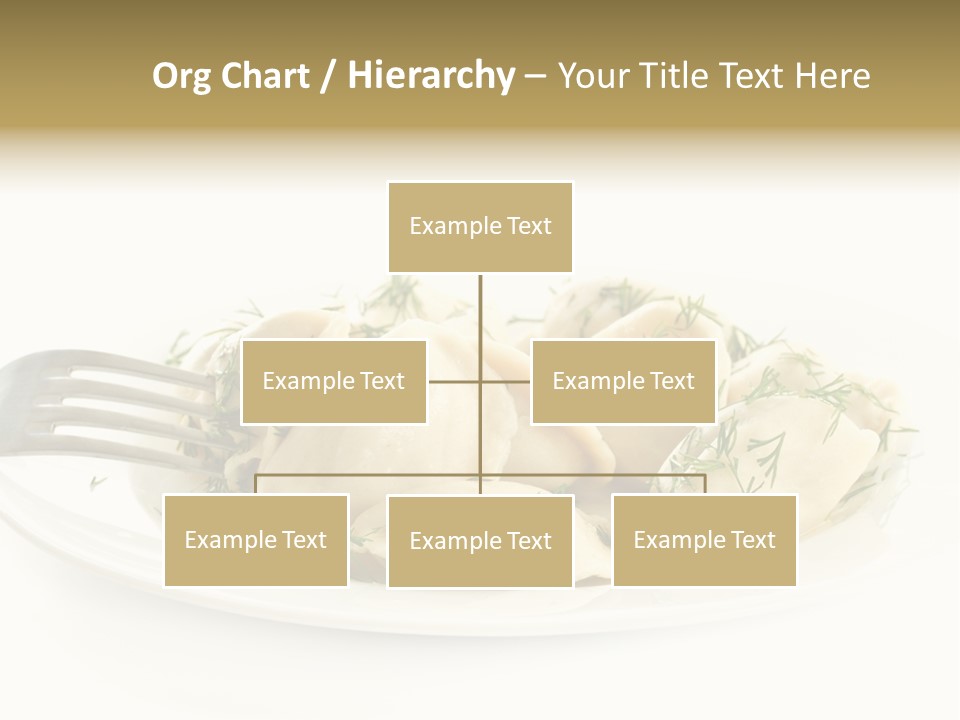 Org Chart / Hierarchy – Your Title Text Here

Example Text

Example Text

Example Text

Example Text

Example Text

Example Text